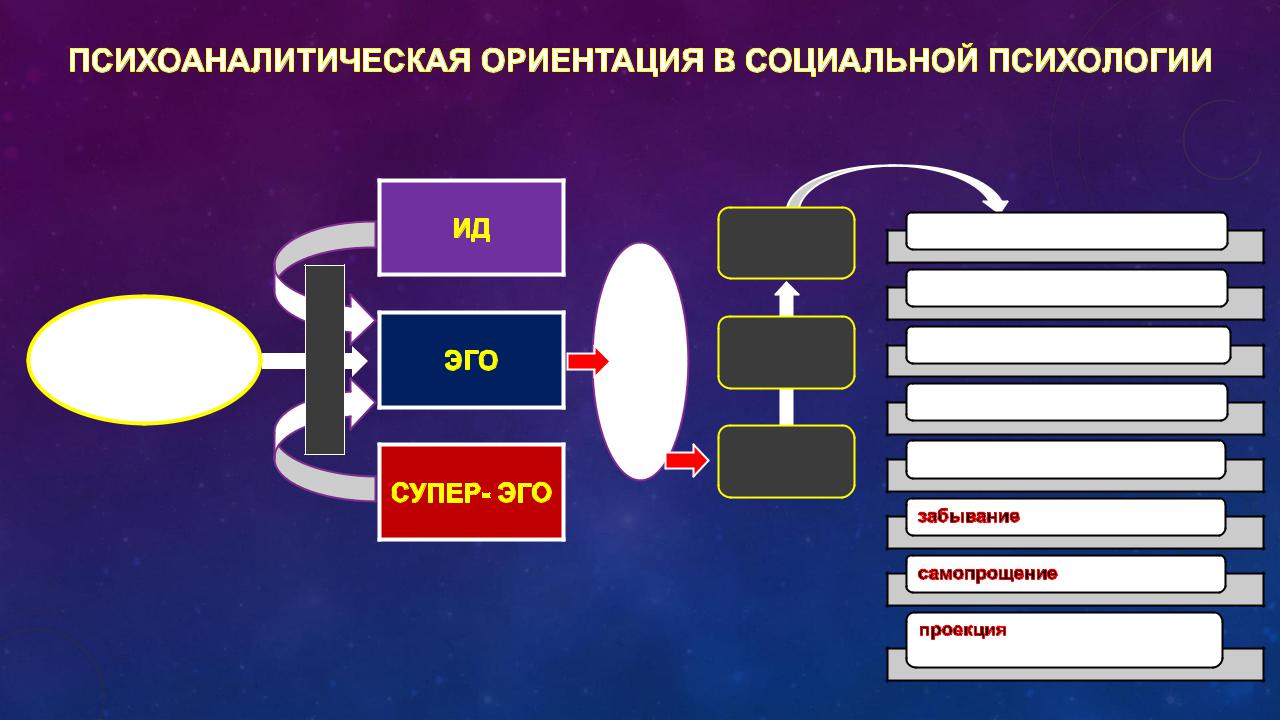 ПСИХОАНАЛИТИЧЕСКАЯ ОРИЕНТАЦИЯ В СОЦИАЛЬНОЙ ПСИХОЛОГИИ

ИД

ЭГО

СУПЕР- ЭГО

забывание

самопрощение

проекция